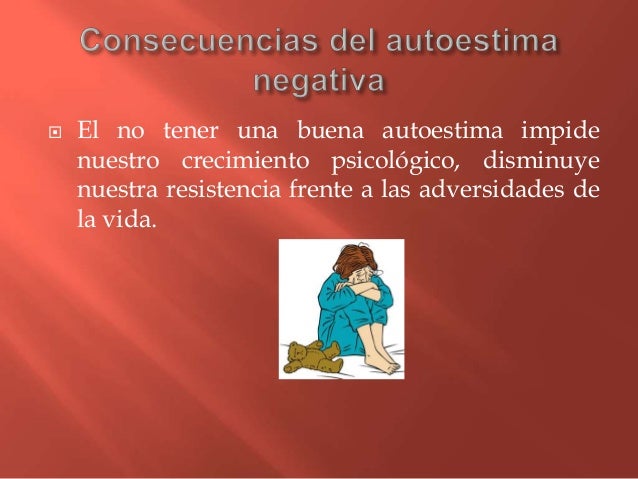 Consecuencias del autoestima negativa

El no tener una buena autoestima impide nuestro crecimiento psicológico, disminuye nuestra resistencia frente a las adversidades de la vida.